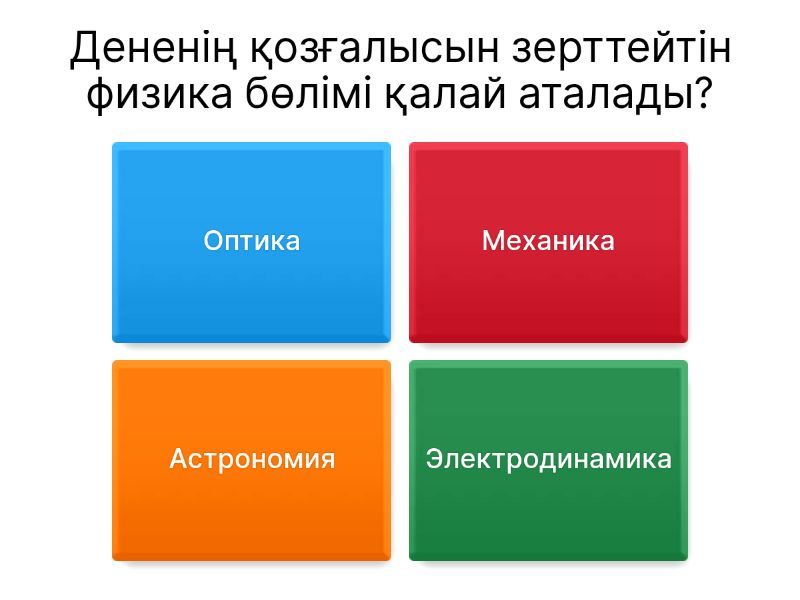 Дененің қозғалысын зерттейтін физика бөлімі қалай аталады?

Оптика

Механика

Астрономия

Электродинамика